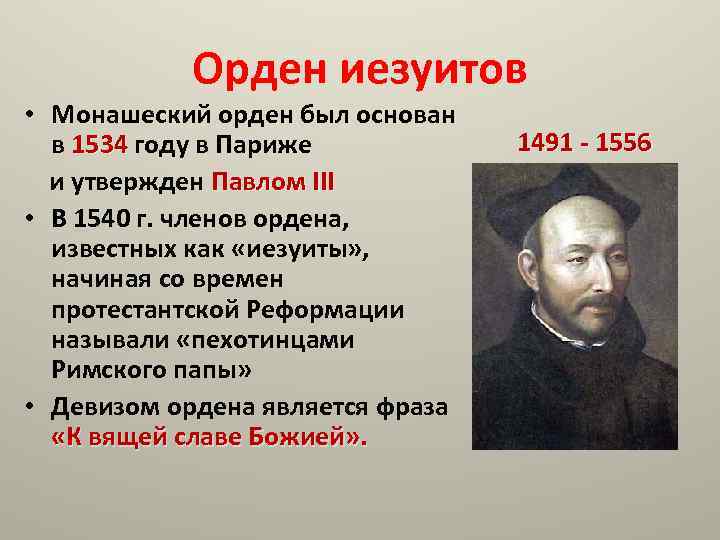 Орден иезуитов

• Монашеский орден был основан в 1534 году в Париже и утвержден Павлом III

• В 1540 г. членов ордена, известных как «иезуиты», начиная со времен протестантской Реформации называли «пехотинцами Римского папы»

• Девизом ордена является фраза «К вящей славе Божией».

1491 - 1556